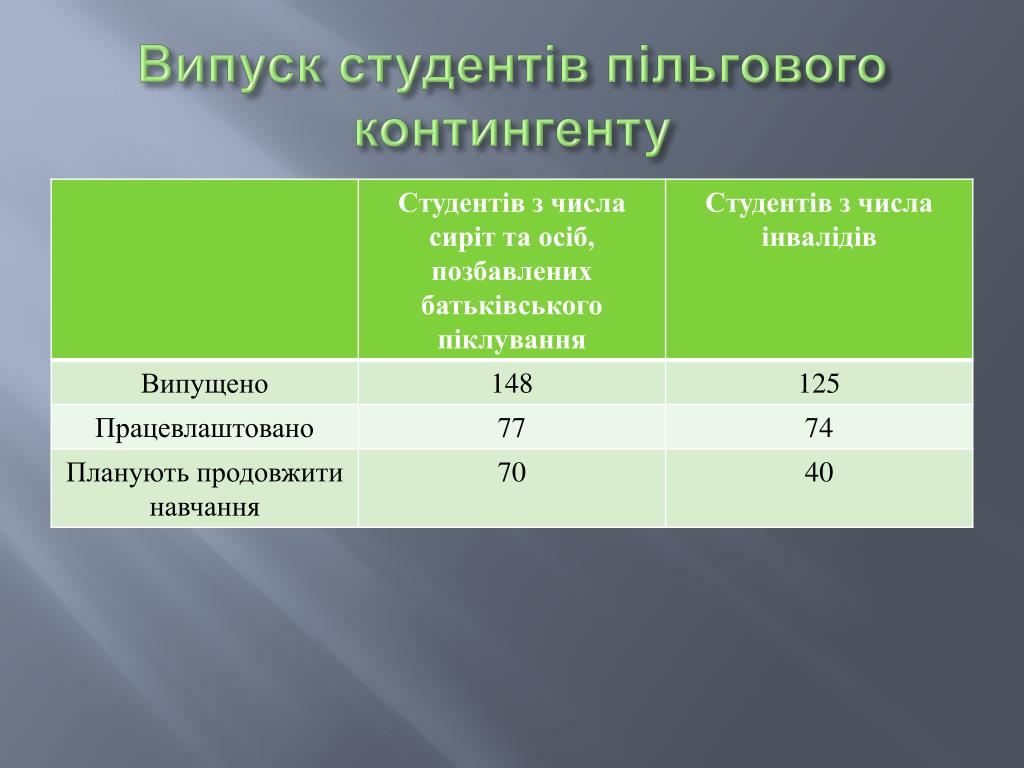 Випуск студентів пільгового контингенту

| | Студентів з числа сиріт та осіб, позбавлених батьківського піклування | Студентів з числа інвалідів |
|---|---|---|
| Випущено | 148 | 125 |
| Працевлаштовано | 77 | 74 |
| Планують продовжити навчання | 70 | 40 |